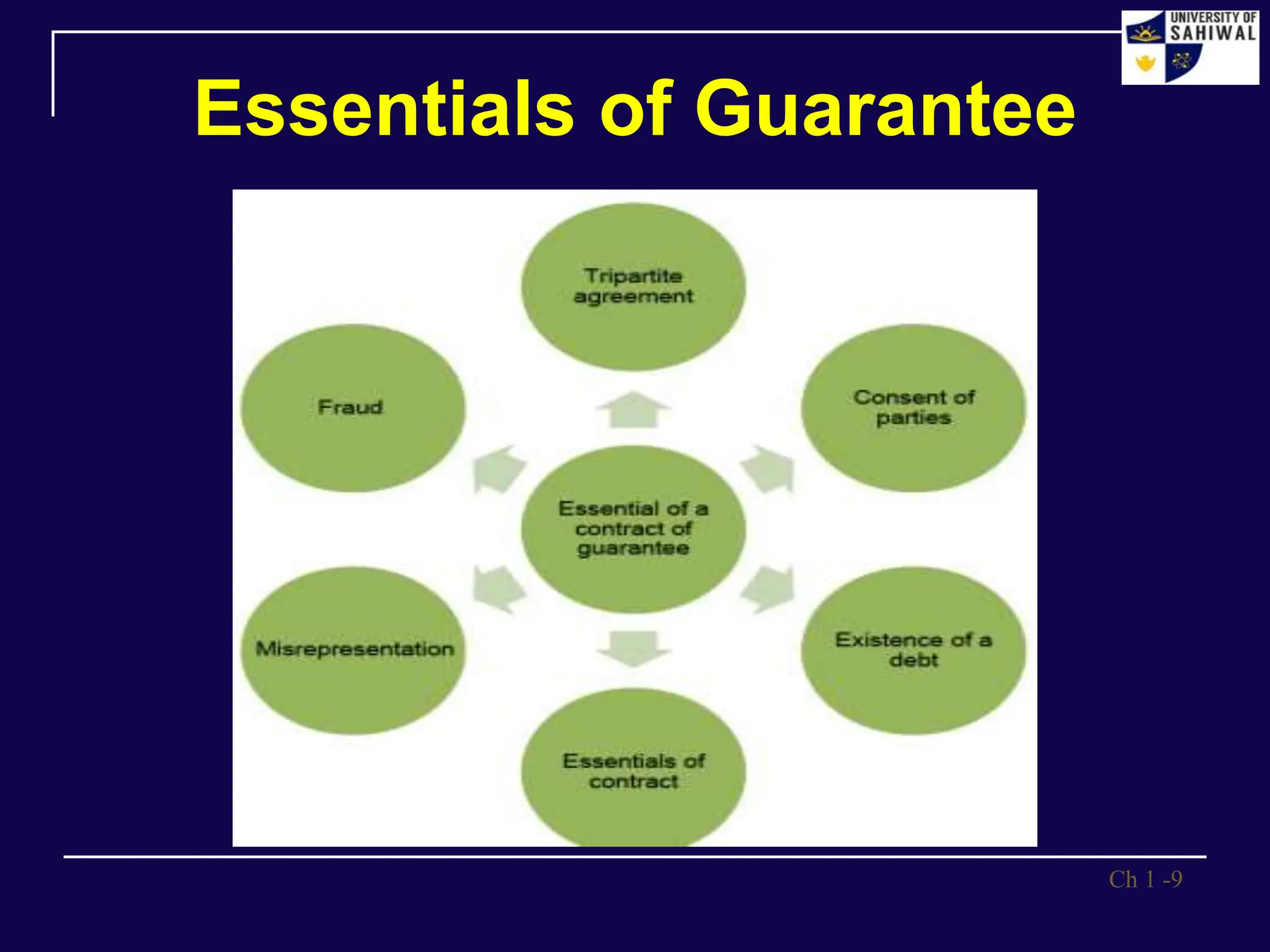 UNIVERSITY OF SAHIWAL

Essentials of Guarantee

Tripartite agreement

Fraud

Consent of parties

Essential of a contract of guarantee

Misrepresentation

Existence of a debt

Essentials of contract

Ch 1 -9